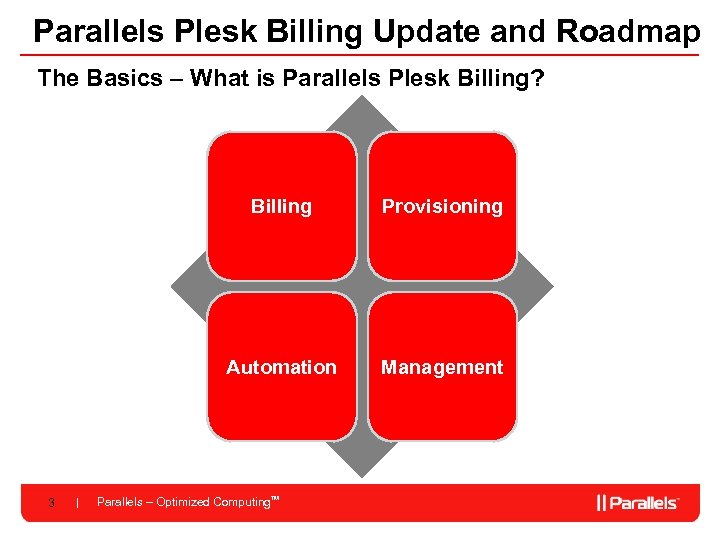 Parallels Plesk Billing Update and Roadmap

The Basics – What is Parallels Plesk Billing?

Billing

Provisioning

Automation

Management

3 | Parallels – Optimized Computing™

|| Parallels